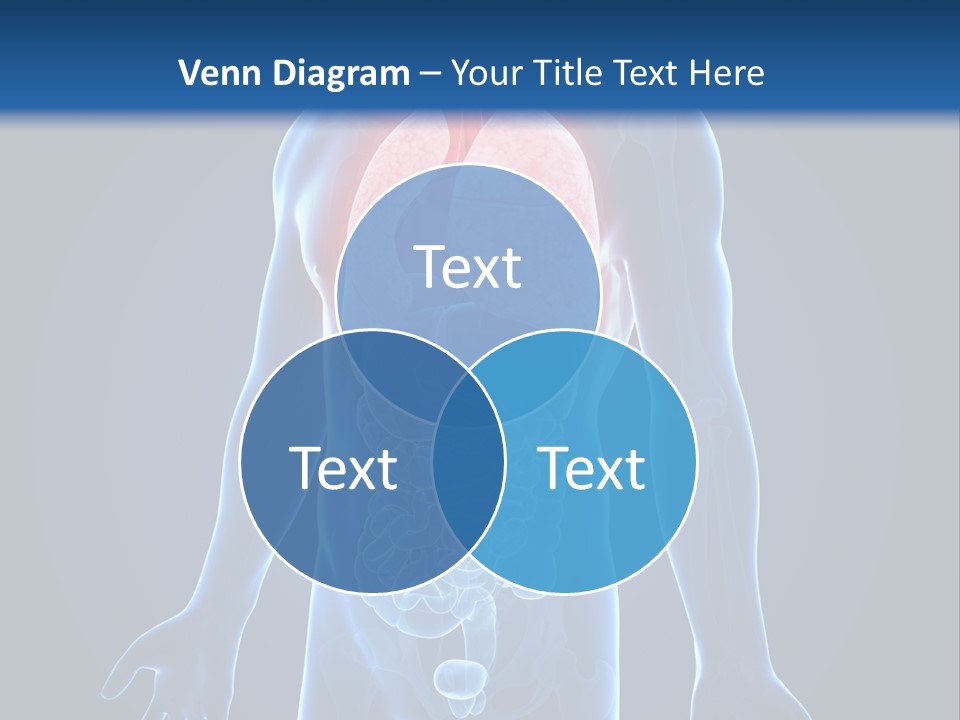 Venn Diagram – Your Title Text Here

Text

Text

Text